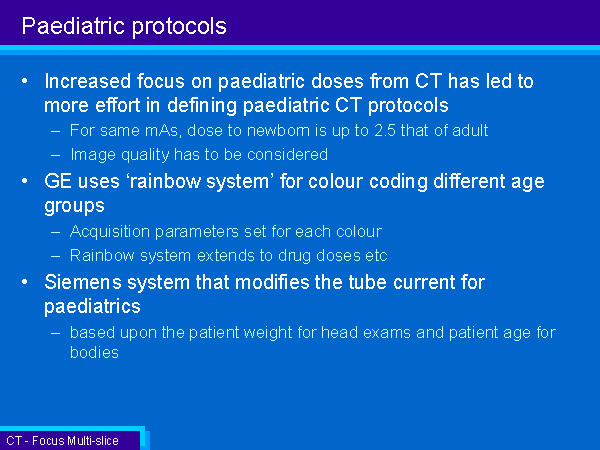 Paediatric protocols

• Increased focus on paediatric doses from CT has led to more effort in defining paediatric CT protocols
– For same mAs, dose to newborn is up to 2.5 that of adult
– Image quality has to be considered
• GE uses ‘rainbow system’ for colour coding different age groups
– Acquisition parameters set for each colour
– Rainbow system extends to drug doses etc
• Siemens system that modifies the tube current for paediatrics
– based upon the patient weight for head exams and patient age for bodies

CT - Focus Multi-slice